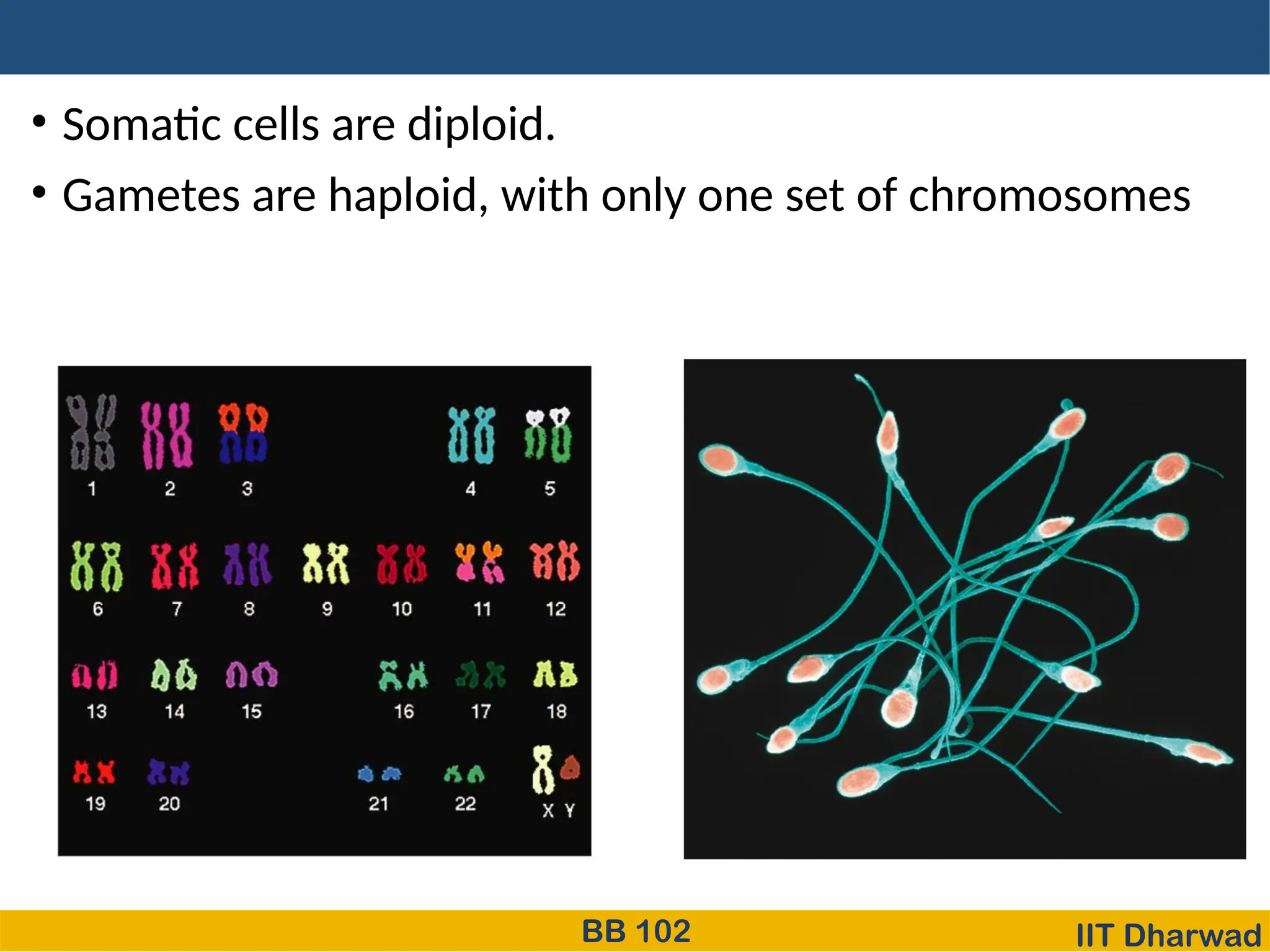 • Somatic cells are diploid.

• Gametes are haploid, with only one set of chromosomes

1 2 3 4 5

6 7 8 9 10 11 12

13 14 15 16 17 18

19 20 21 22 X Y

BB 102

IIT Dharwad